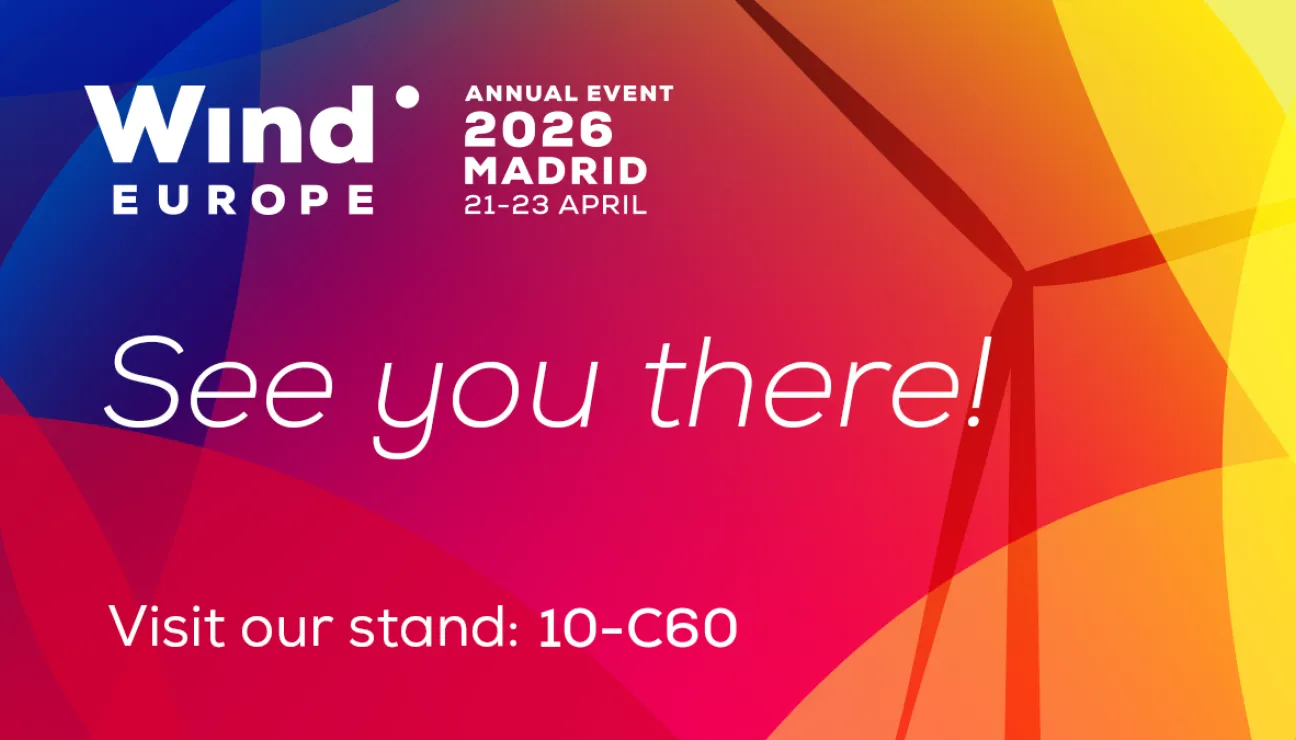 Wind
EUROPE

ANNUAL EVENT
2026
MADRID
21-23 APRIL

See you there!

Visit our stand: 10-C60